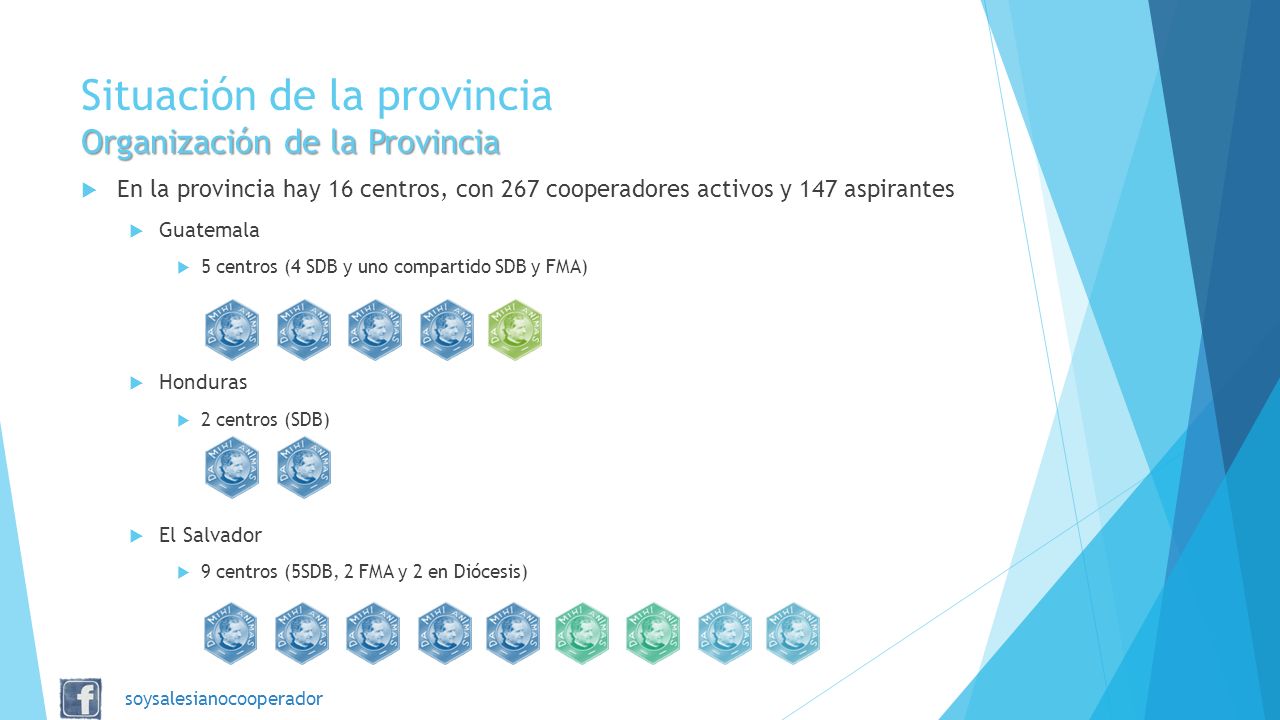 Situación de la provincia
Organización de la Provincia

En la provincia hay 16 centros, con 267 cooperadores activos y 147 aspirantes

Guatemala

5 centros (4 SDB y uno compartido SDB y FMA)

DA MIHI ANIMAS DA MIHI ANIMAS DA MIHI ANIMAS DA MIHI ANIMAS DA MIHI ANIMAS

Honduras

2 centros (SDB)

DA MIHI ANIMAS DA MIHI ANIMAS

El Salvador

9 centros (5SDB, 2 FMA y 2 en Diócesis)

DA MIHI ANIMAS DA MIHI ANIMAS DA MIHI ANIMAS DA MIHI ANIMAS DA MIHI ANIMAS DA MIHI ANIMAS DA MIHI ANIMAS DA MIHI ANIMAS DA MIHI ANIMAS

f soysalesianocooperador